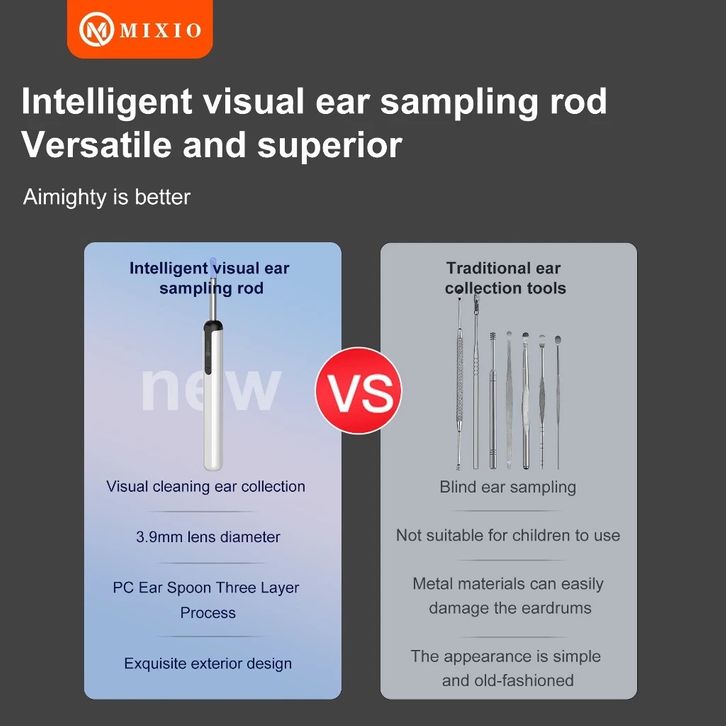 MIXIO

Intelligent visual ear sampling rod
Versatile and superior

Aimighty is better

Intelligent visual ear sampling rod

new

Visual cleaning ear collection

3.9mm lens diameter

PC Ear Spoon Three Layer Process

Exquisite exterior design

VS

Traditional ear collection tools

Blind ear sampling

Not suitable for children to use

Metal materials can easily damage the eardrums

The appearance is simple and old-fashioned